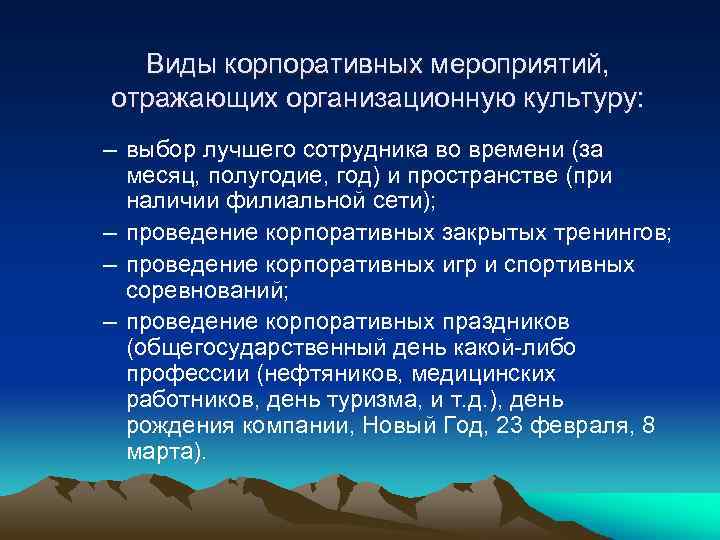 Виды корпоративных мероприятий, отражающих организационную культуру:

– выбор лучшего сотрудника во времени (за месяц, полугодие, год) и пространстве (при наличии филиальной сети);

– проведение корпоративных закрытых тренингов;

– проведение корпоративных игр и спортивных соревнований;

– проведение корпоративных праздников (общегосударственный день какой-либо профессии (нефтяников, медицинских работников, день туризма, и т.д.), день рождения компании, Новый Год, 23 февраля, 8 марта).